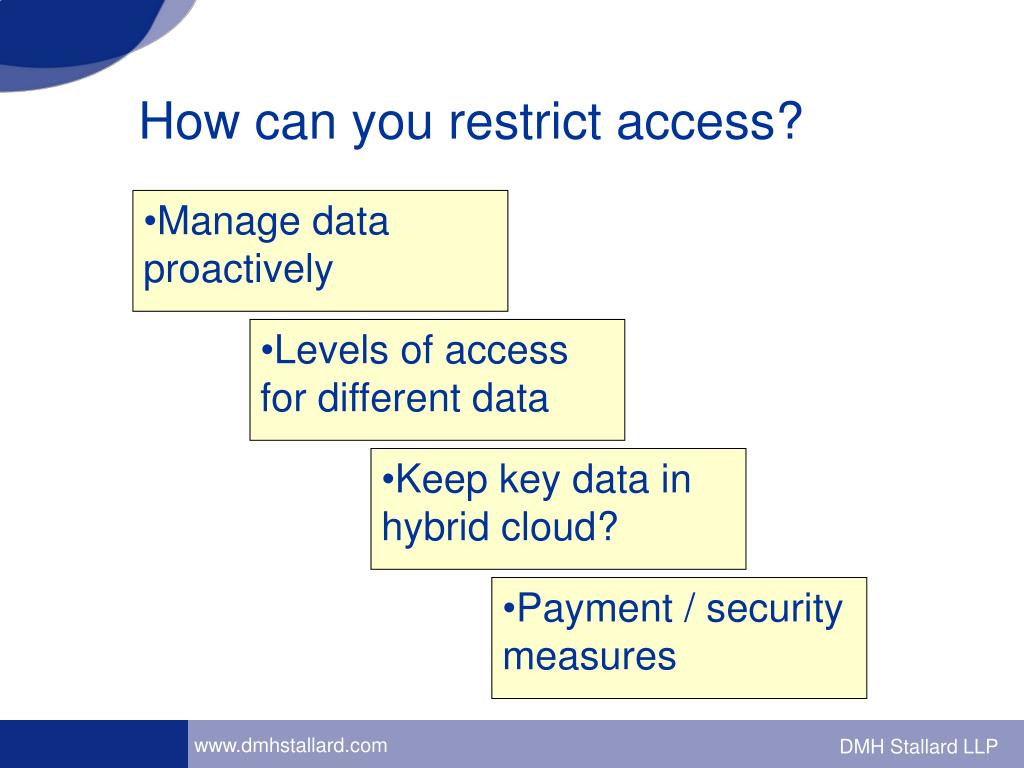 How can you restrict access?

•Manage data proactively

•Levels of access for different data

•Keep key data in hybrid cloud?

•Payment / security measures

www.dmhstallard.com

DMH Stallard LLP